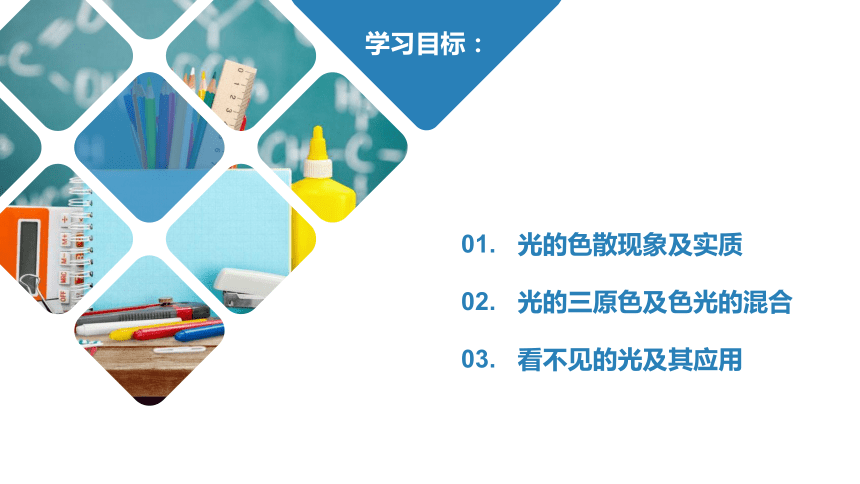 学习目标：

01. 光的色散现象及实质

02. 光的三原色及色光的混合

03. 看不见的光及其应用